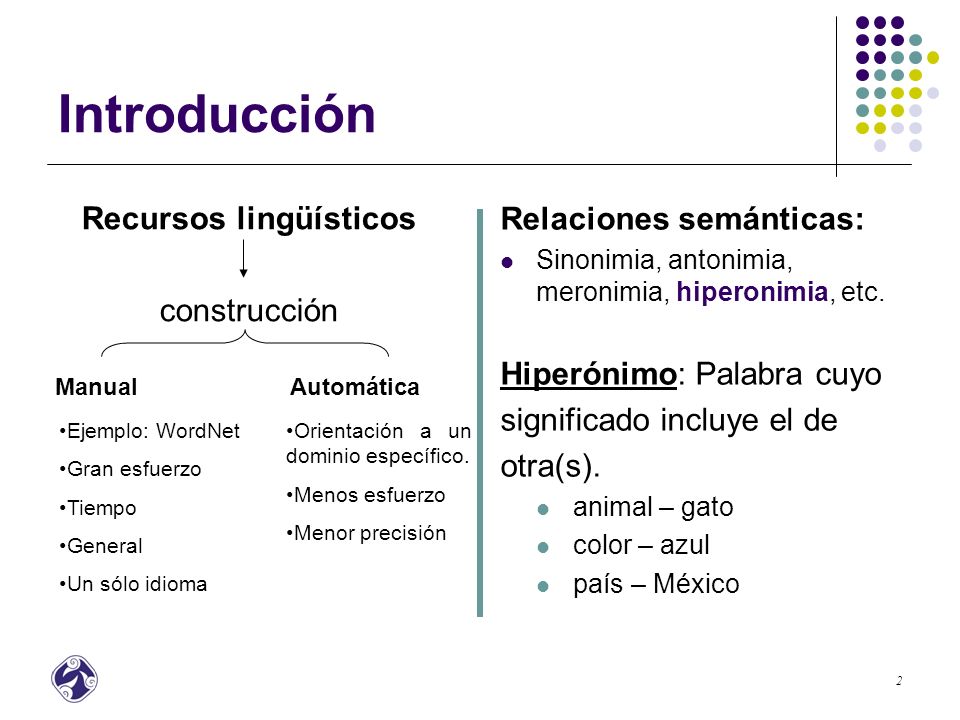 Introducción

Recursos lingüísticos

construcción

Manual

•Ejemplo: WordNet

•Gran esfuerzo

•Tiempo

•General

•Un sólo idioma

Automática

•Orientación a un dominio específico.

•Menos esfuerzo

•Menor precisión

Relaciones semánticas:

Sinonimia, antonimia, meronimia, hiperonimia, etc.

Hiperónimo: Palabra cuyo significado incluye el de otra(s).

animal – gato

color – azul

país – México

2